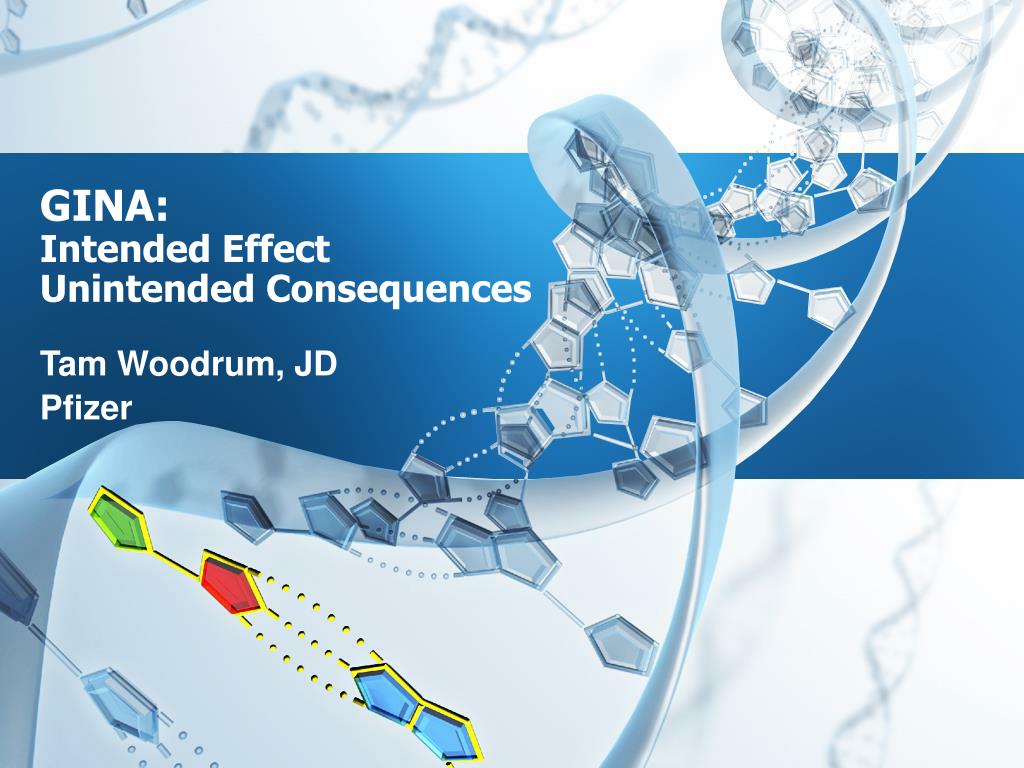 GINA:
Intended Effect
Unintended Consequences

Tam Woodrum, JD
Pfizer